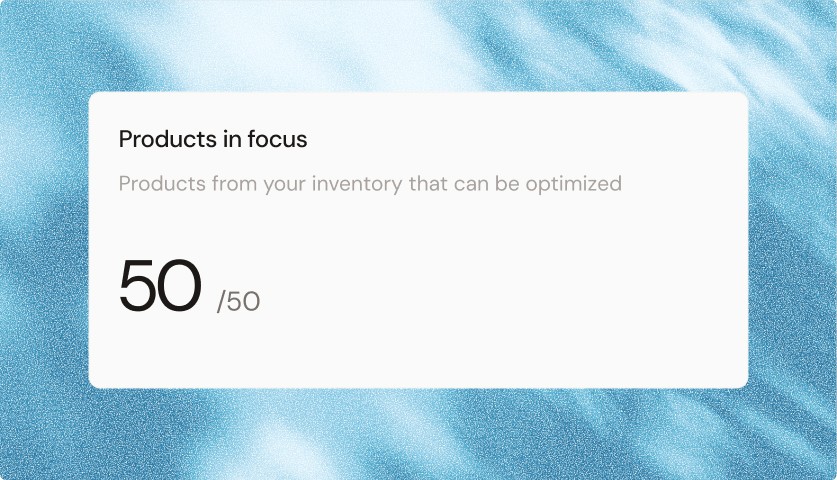 Products in focus

Products from your inventory that can be optimized

50 /50